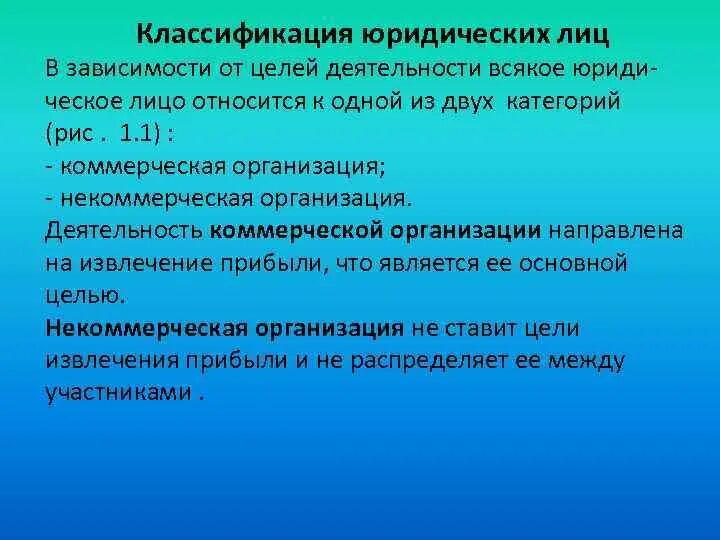 Классификация юридических лиц

В зависимости от целей деятельности всякое юридическое лицо относится к одной из двух категорий (рис . 1.1) :
- коммерческая организация;
- некоммерческая организация.

Деятельность коммерческой организации направлена на извлечение прибыли, что является ее основной целью.

Некоммерческая организация не ставит цели извлечения прибыли и не распределяет ее между участниками .